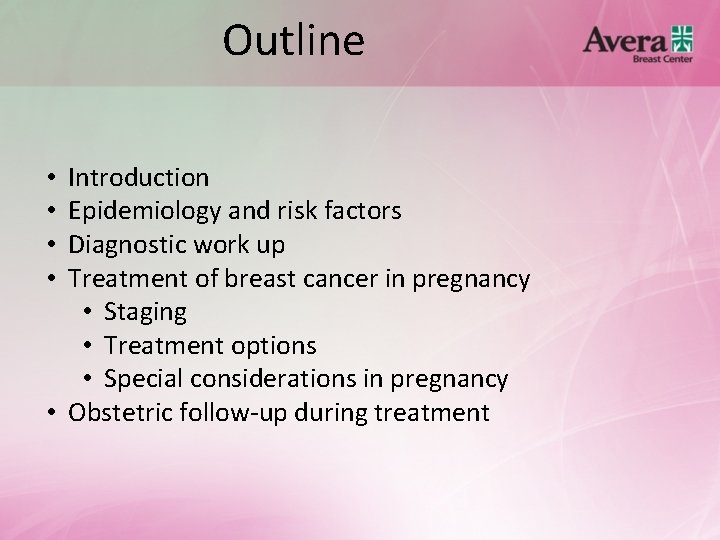 Outline

Avera
Breast Center

• Introduction
• Epidemiology and risk factors
• Diagnostic work up
• Treatment of breast cancer in pregnancy
  • Staging
  • Treatment options
  • Special considerations in pregnancy
• Obstetric follow-up during treatment